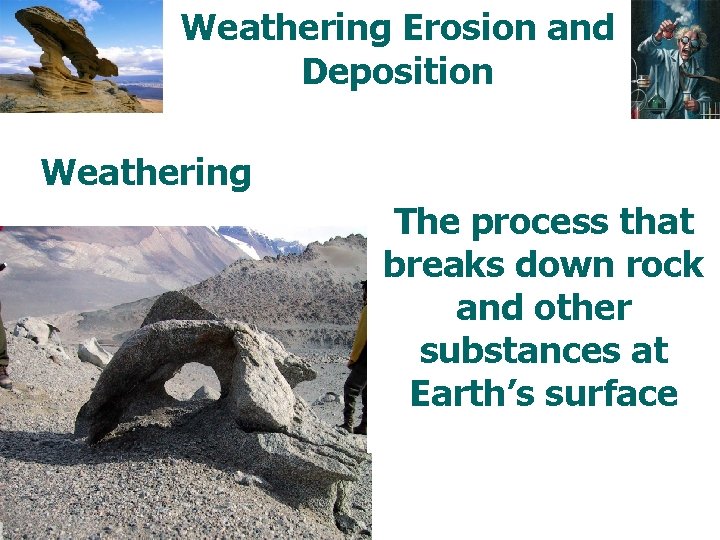 Weathering Erosion and Deposition

Weathering

The process that breaks down rock and other substances at Earth’s surface